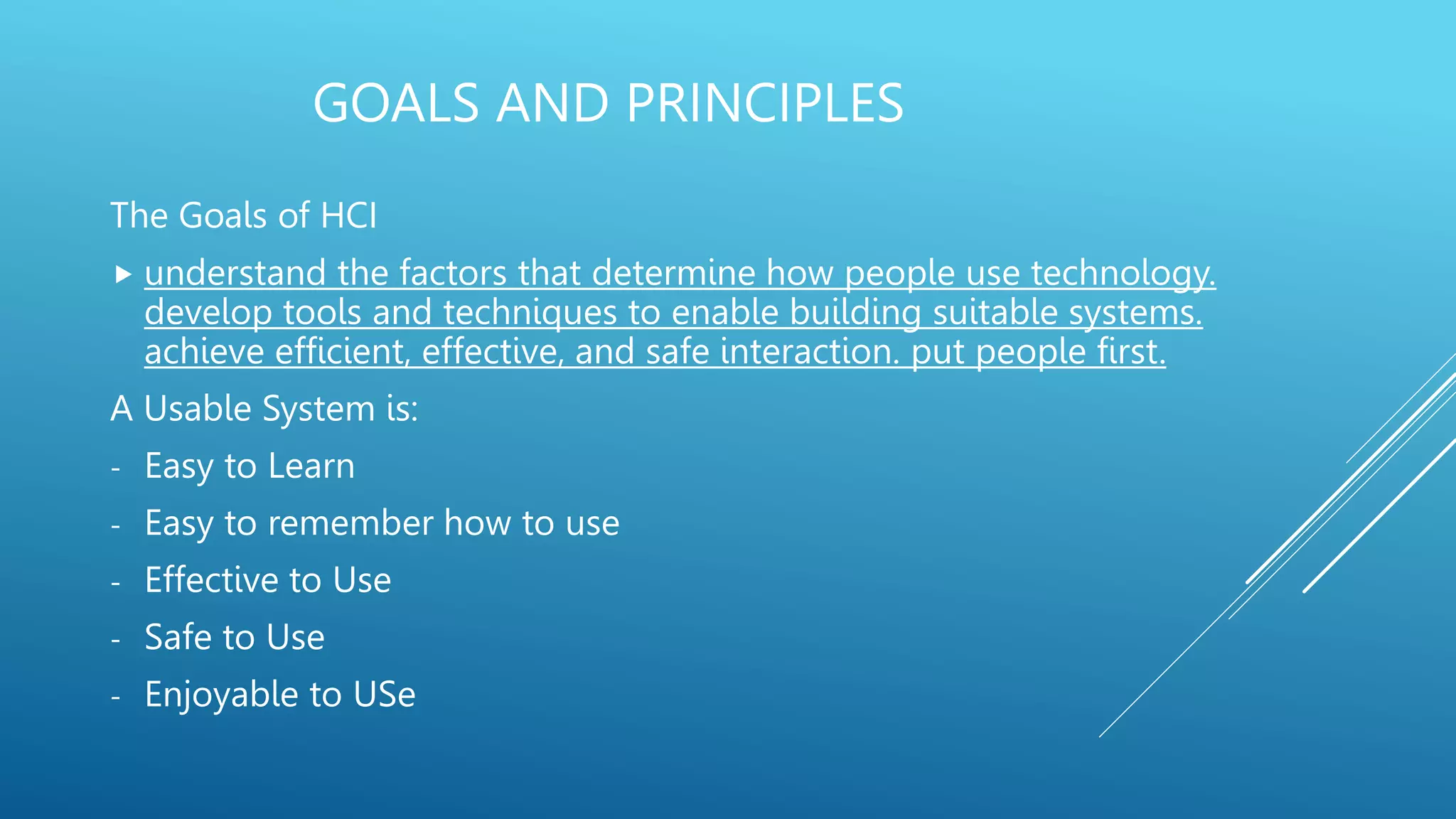 GOALS AND PRINCIPLES

The Goals of HCI

▶ understand the factors that determine how people use technology. develop tools and techniques to enable building suitable systems. achieve efficient, effective, and safe interaction. put people first.

A Usable System is:

- Easy to Learn

- Easy to remember how to use

- Effective to Use

- Safe to Use

- Enjoyable to USe